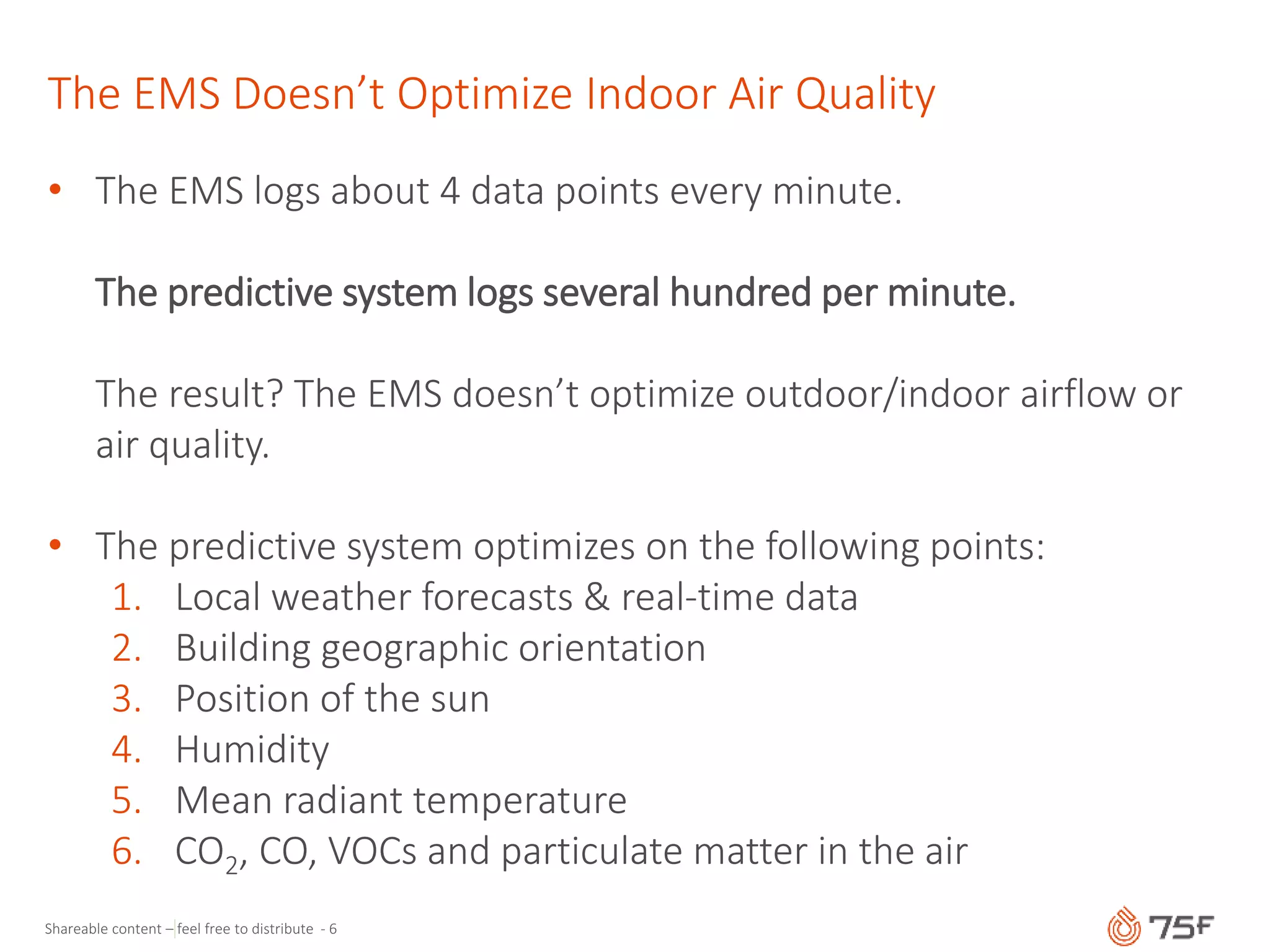 The EMS Doesn’t Optimize Indoor Air Quality

• The EMS logs about 4 data points every minute.

The predictive system logs several hundred per minute.

The result? The EMS doesn’t optimize outdoor/indoor airflow or air quality.

• The predictive system optimizes on the following points:
1. Local weather forecasts & real-time data
2. Building geographic orientation
3. Position of the sun
4. Humidity
5. Mean radiant temperature
6. $CO_2$, CO, VOCs and particulate matter in the air

Shareable content – feel free to distribute - 6

75F